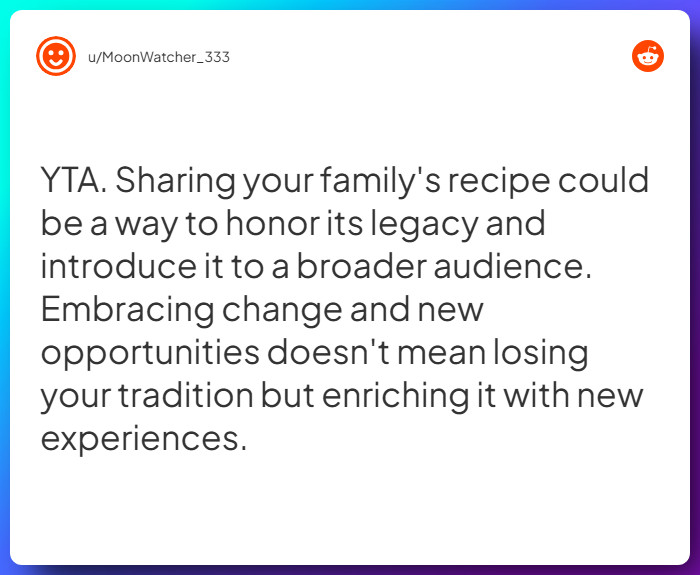 u/MoonWatcher_333

YTA. Sharing your family's recipe could be a way to honor its legacy and introduce it to a broader audience. Embracing change and new opportunities doesn't mean losing your tradition but enriching it with new experiences.